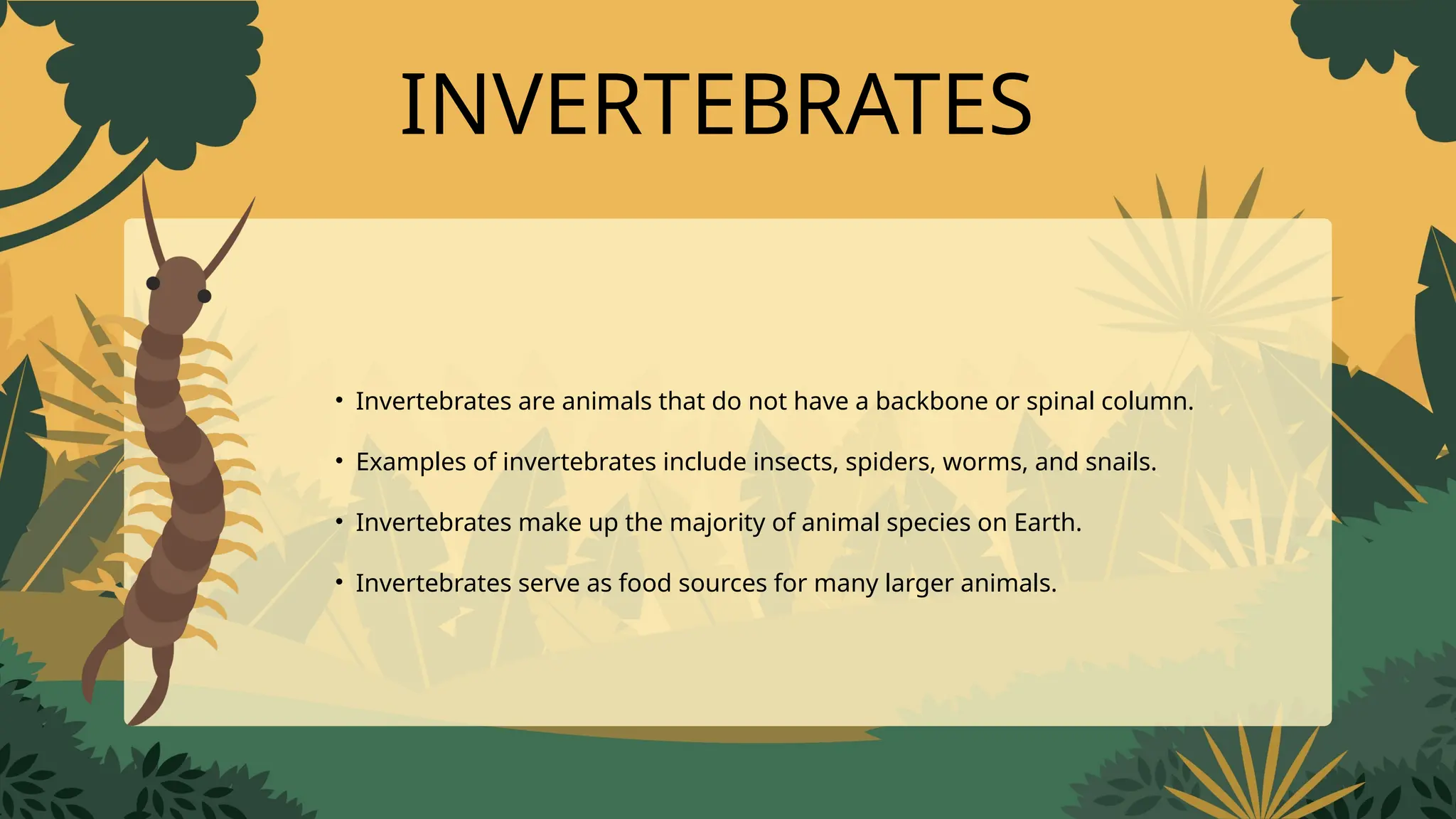 INVERTEBRATES

• Invertebrates are animals that do not have a backbone or spinal column.

• Examples of invertebrates include insects, spiders, worms, and snails.

• Invertebrates make up the majority of animal species on Earth.

• Invertebrates serve as food sources for many larger animals.